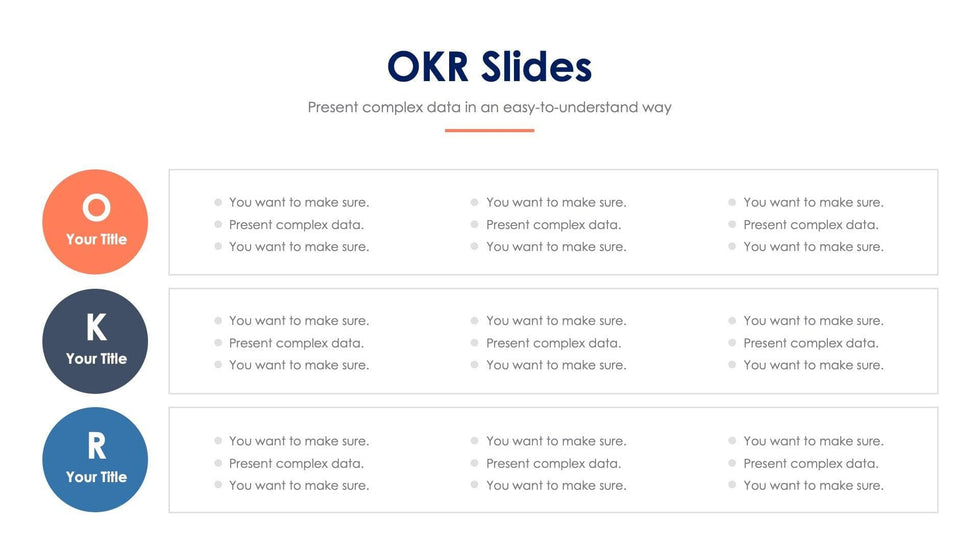 OKR Slides

Present complex data in an easy-to-understand way

O
Your Title

- You want to make sure.
- Present complex data.
- You want to make sure.

- You want to make sure.
- Present complex data.
- You want to make sure.

- You want to make sure.
- Present complex data.
- You want to make sure.

K
Your Title

- You want to make sure.
- Present complex data.
- You want to make sure.

- You want to make sure.
- Present complex data.
- You want to make sure.

- You want to make sure.
- Present complex data.
- You want to make sure.

R
Your Title

- You want to make sure.
- Present complex data.
- You want to make sure.

- You want to make sure.
- Present complex data.
- You want to make sure.

- You want to make sure.
- Present complex data.
- You want to make sure.